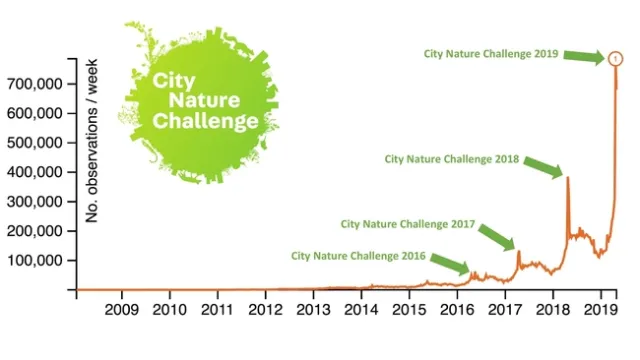 City Nature Challenge

No. observations / week

700,000
600,000
500,000
400,000
300,000
200,000
100,000

City Nature Challenge 2019

1

City Nature Challenge 2018

City Nature Challenge 2017

City Nature Challenge 2016

2009 2010 2011 2012 2013 2014 2015 2016 2017 2018 2019